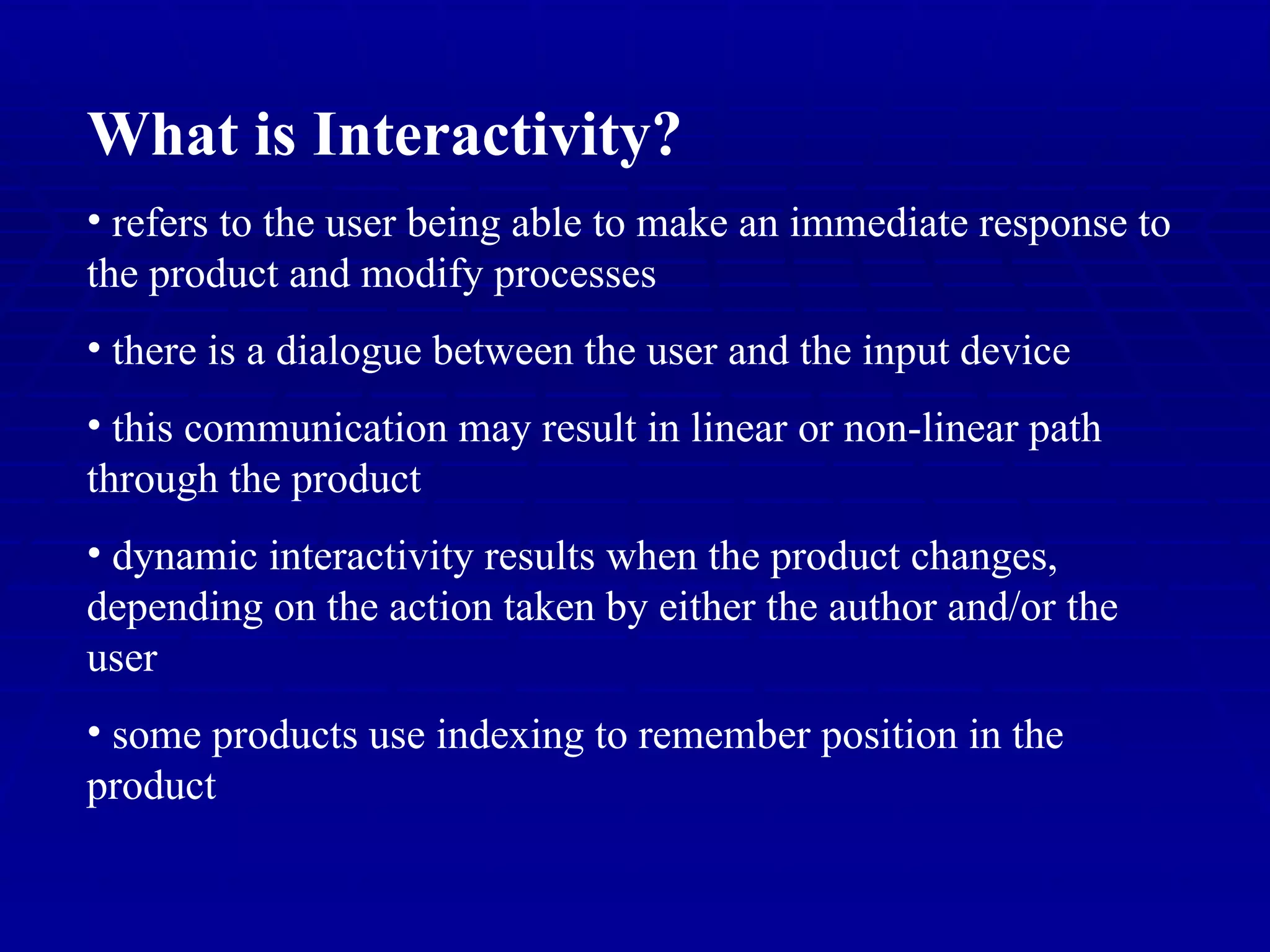 What is Interactivity?

• refers to the user being able to make an immediate response to the product and modify processes

• there is a dialogue between the user and the input device

• this communication may result in linear or non-linear path through the product

• dynamic interactivity results when the product changes, depending on the action taken by either the author and/or the user

• some products use indexing to remember position in the product